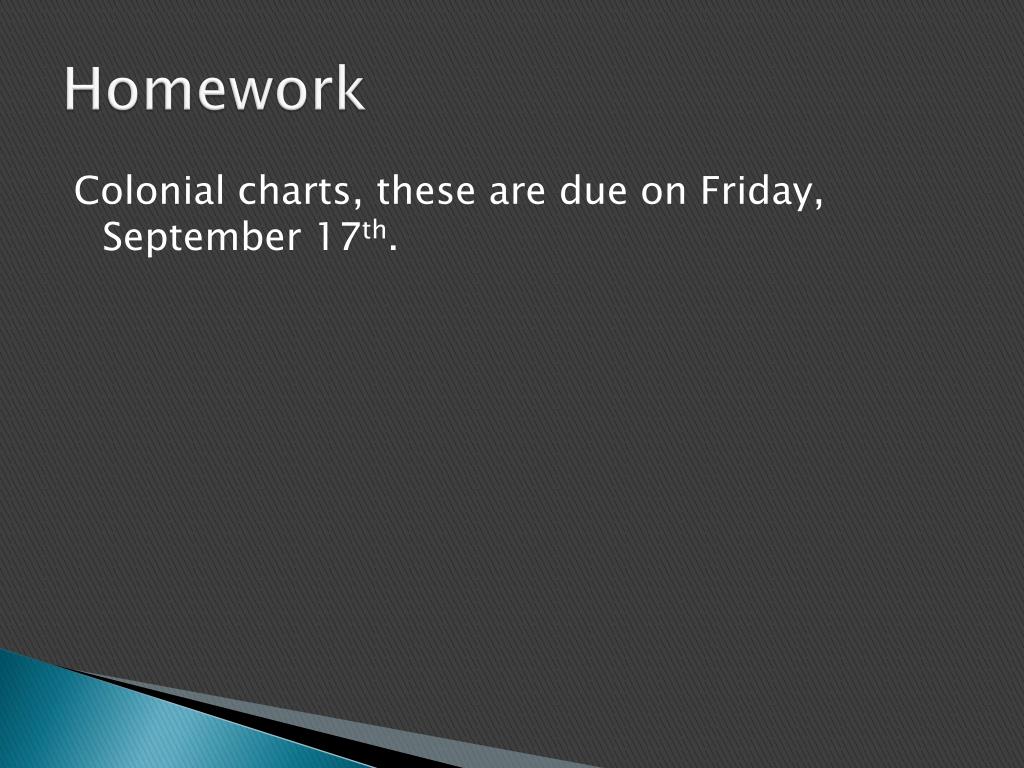 Homework

Colonial charts, these are due on Friday, September 17th.